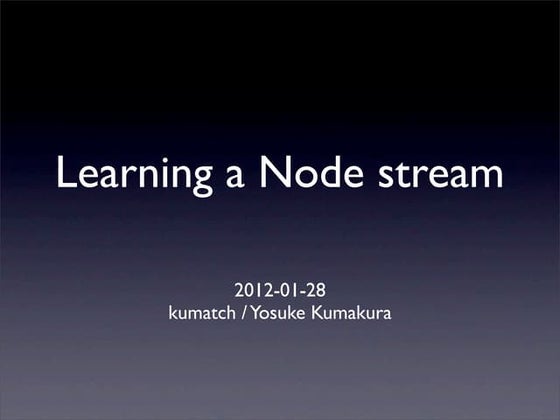 Learning a Node stream

2012-01-28
kumatch / Yosuke Kumakura